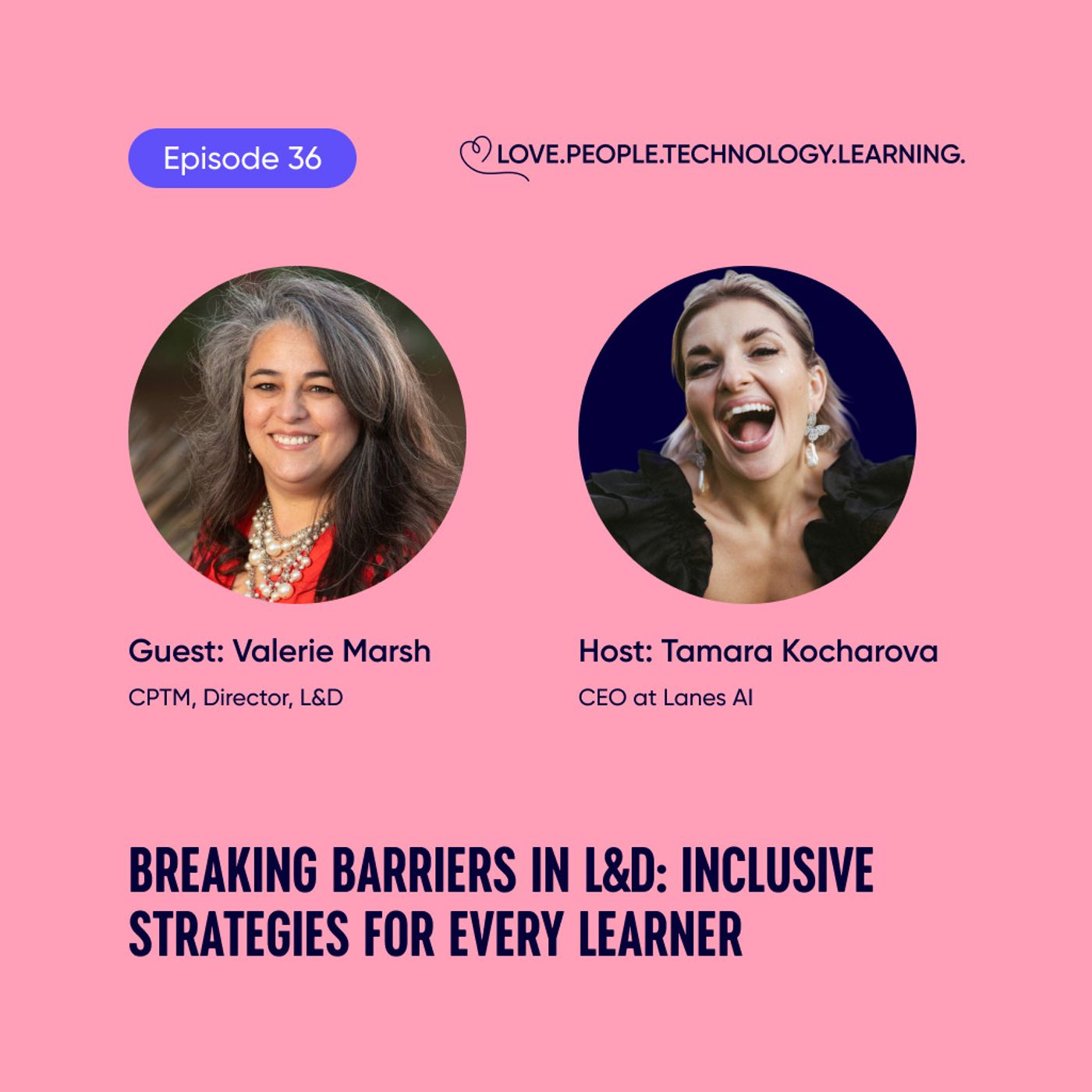 Episode 36

LOVE.PEOPLE.TECHNOLOGY.LEARNING.

Guest: Valerie Marsh
CPTM, Director, L&D

Host: Tamara Kocharova
CEO at Lanes AI

BREAKING BARRIERS IN L&D: INCLUSIVE STRATEGIES FOR EVERY LEARNER